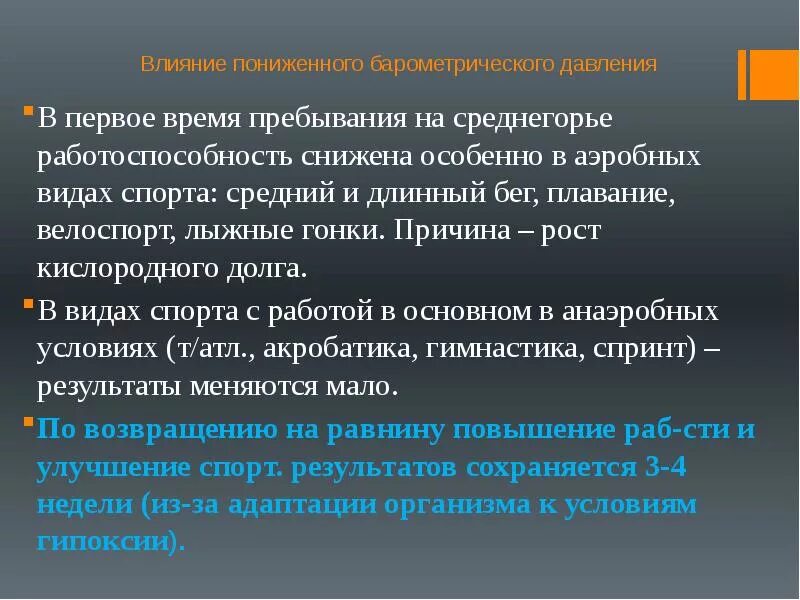 Влияние пониженного барометрического давления

В первое время пребывания на среднегорье работоспособность снижена особенно в аэробных видах спорта: средний и длинный бег, плавание, велоспорт, лыжные гонки. Причина – рост кислородного долга.

В видах спорта с работой в основном в анаэробных условиях (т/атл., акробатика, гимнастика, спринт) – результаты меняются мало.

По возвращению на равнину повышение раб-сти и улучшение спорт. результатов сохраняется 3-4 недели (из-за адаптации организма к условиям гипоксии).